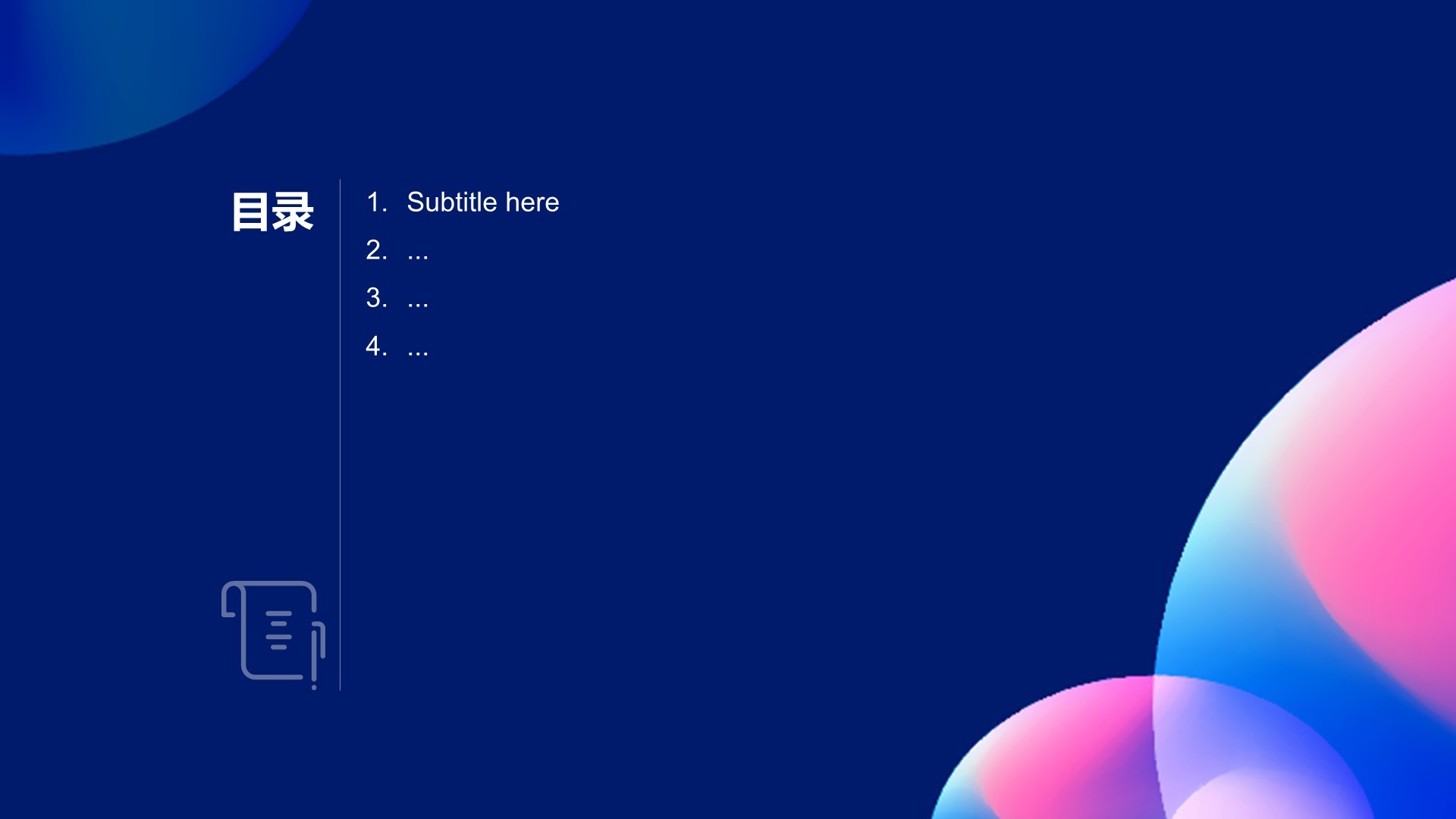 目录

1. Subtitle here
2. ...
3. ...
4. ...